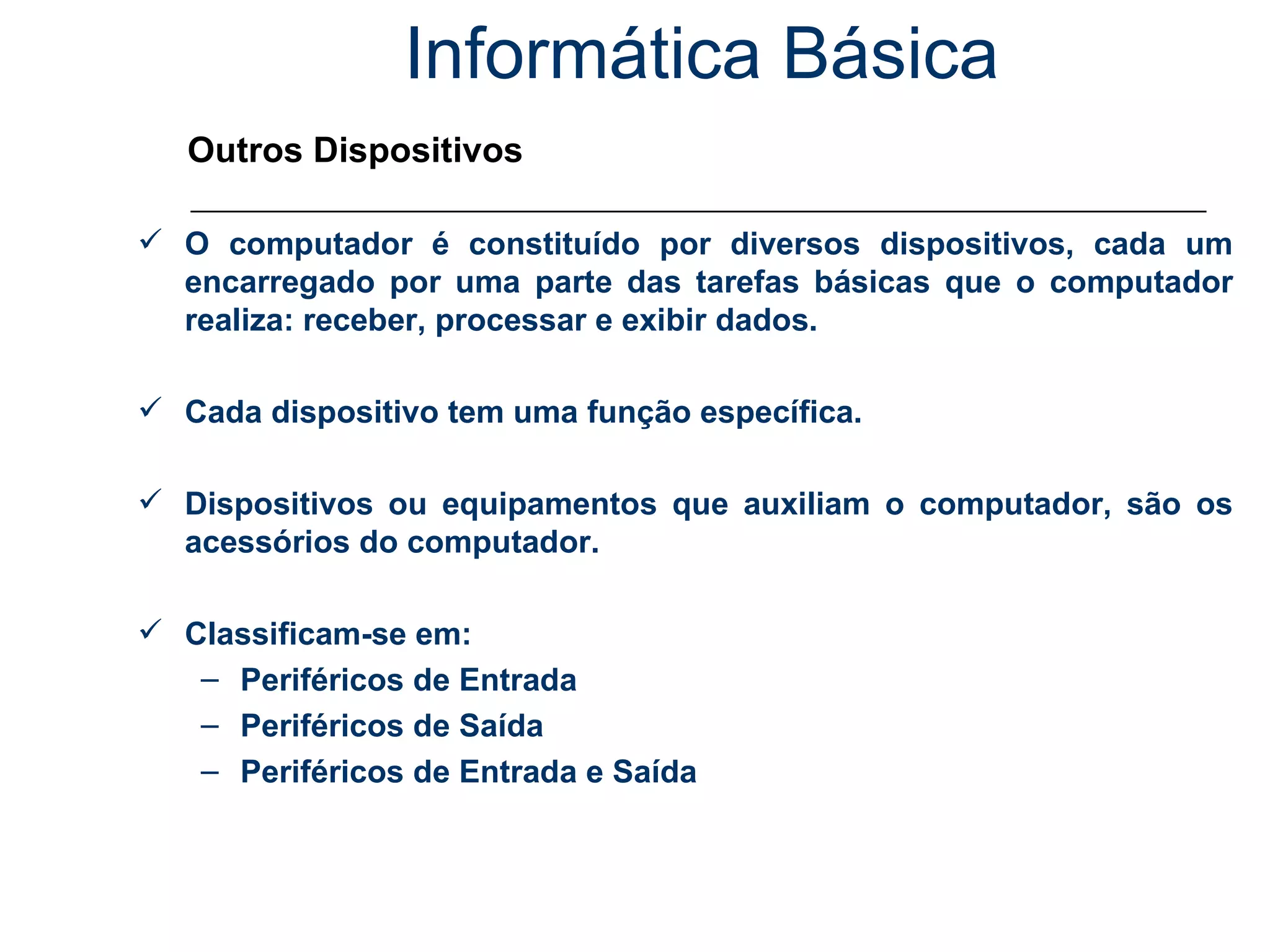 Informática Básica

Outros Dispositivos

✓ O computador é constituído por diversos dispositivos, cada um encarregado por uma parte das tarefas básicas que o computador realiza: receber, processar e exibir dados.

✓ Cada dispositivo tem uma função específica.

✓ Dispositivos ou equipamentos que auxiliam o computador, são os acessórios do computador.

✓ Classificam-se em:
– Periféricos de Entrada
– Periféricos de Saída
– Periféricos de Entrada e Saída